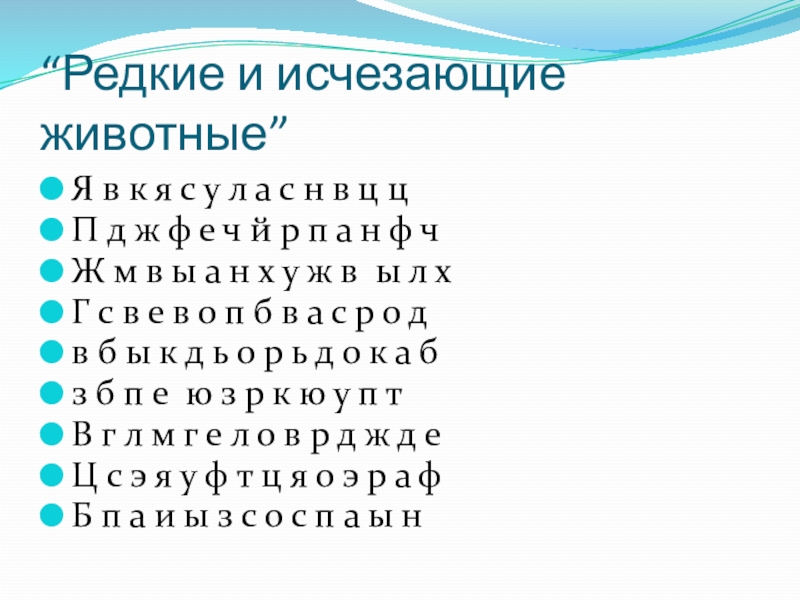 “Редкие и исчезающие животные”

Я в к я с у л а с н в ц ц
П д ж ф е ч й р п а н ф ч
Ж м в ы а н х у ж в ы л х
Г с в е в о п б в а с р о д
в б ы к д ь о р ь д о к а б
з б п е ю з р к ю у п т
В г л м г е л о в р д ж д е
Ц с э я у ф т ц я о э р а ф
Б п а и ы з с о с п а ы н